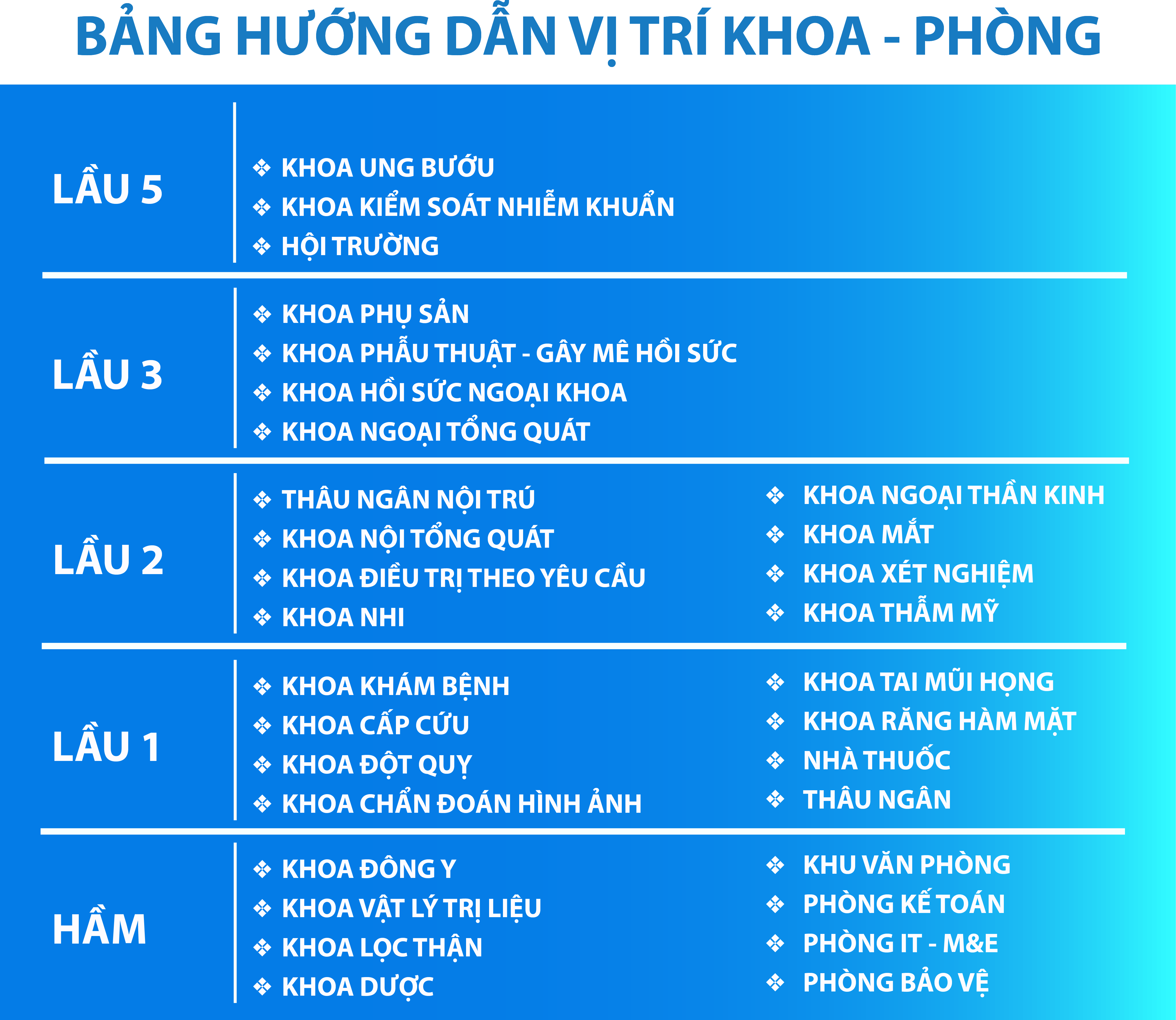 BẢNG HƯỚNG DẪN VỊ TRÍ KHOA - PHÒNG

LẦU 5

❖ KHOA UNG BƯỚU
❖ KHOA KIỂM SOÁT NHIỄM KHUẨN
❖ HỘI TRƯỜNG

LẦU 3

❖ KHOA PHỤ SẢN
❖ KHOA PHẪU THUẬT - GÂY MÊ HỒI SỨC
❖ KHOA HỒI SỨC NGOẠI KHOA
❖ KHOA NGOẠI TỔNG QUÁT

LẦU 2

❖ THÂU NGÂN NỘI TRÚ
❖ KHOA NỘI TỔNG QUÁT
❖ KHOA ĐIỀU TRỊ THEO YÊU CẦU
❖ KHOA NHI

❖ KHOA NGOẠI THẦN KINH
❖ KHOA MẮT
❖ KHOA XÉT NGHIỆM
❖ KHOA THẨM MỸ

LẦU 1

❖ KHOA KHÁM BỆNH
❖ KHOA CẤP CỨU
❖ KHOA ĐỘT QUỴ
❖ KHOA CHẨN ĐOÁN HÌNH ẢNH

❖ KHOA TAI MŨI HỌNG
❖ KHOA RĂNG HÀM MẶT
❖ NHÀ THUỐC
❖ THÂU NGÂN

HẦM

❖ KHOA ĐÔNG Y
❖ KHOA VẬT LÝ TRỊ LIỆU
❖ KHOA LỌC THẬN
❖ KHOA DƯỢC

❖ KHU VĂN PHÒNG
❖ PHÒNG KẾ TOÁN
❖ PHÒNG IT - M&E
❖ PHÒNG BẢO VỆ